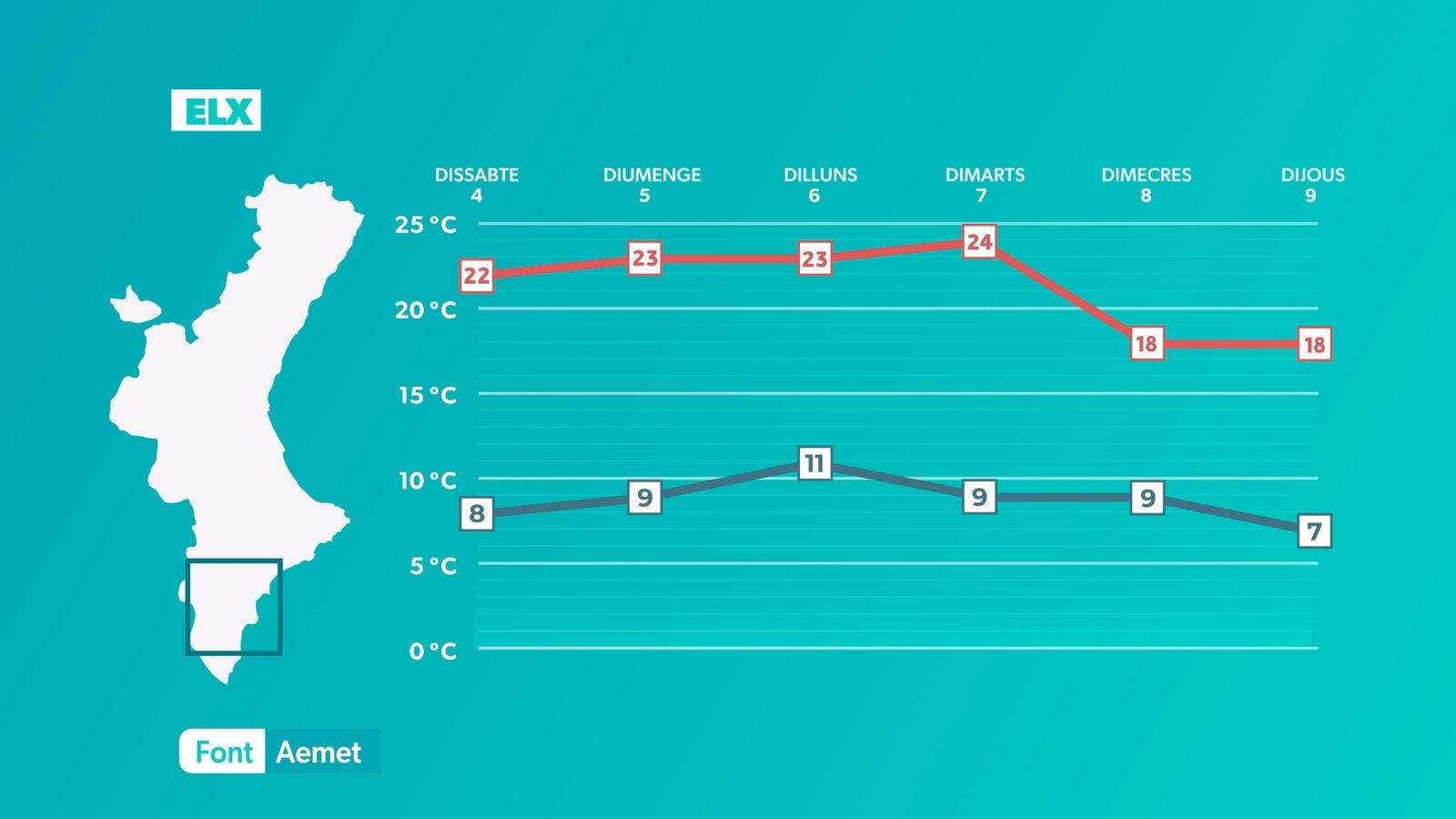 ELX

DISSABTE 4
DIUMENGE 5
DILLUNS 6
DIMARTS 7
DIMECRES 8
DIJOUS 9

25 °C
20 °C
15 °C
10 °C
5 °C
0 °C

22
23
23
24
18
18

8
9
11
9
9
7

Font Aemet